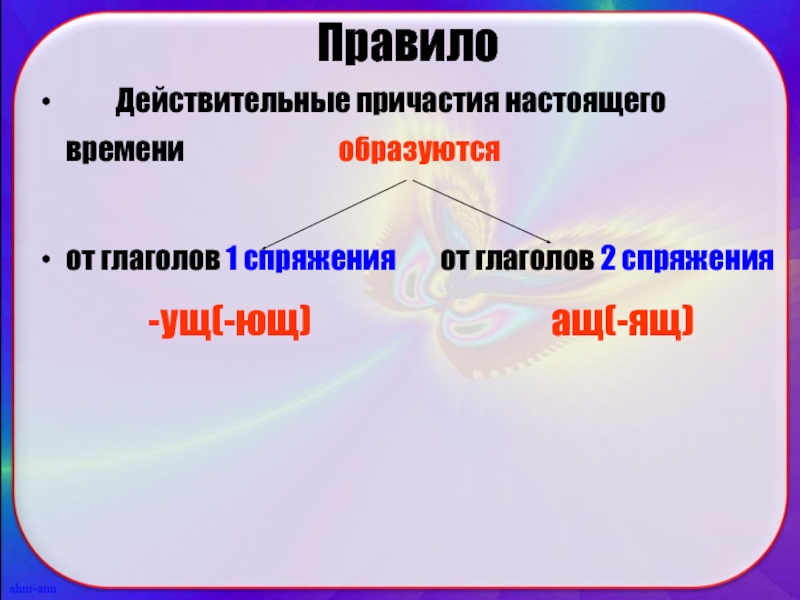 Правило

• Действительные причастия настоящего времени образуются

• от глаголов 1 спряжения от глаголов 2 спряжения

-ущ(-ющ) ащ(-ящ)

ahm-anu